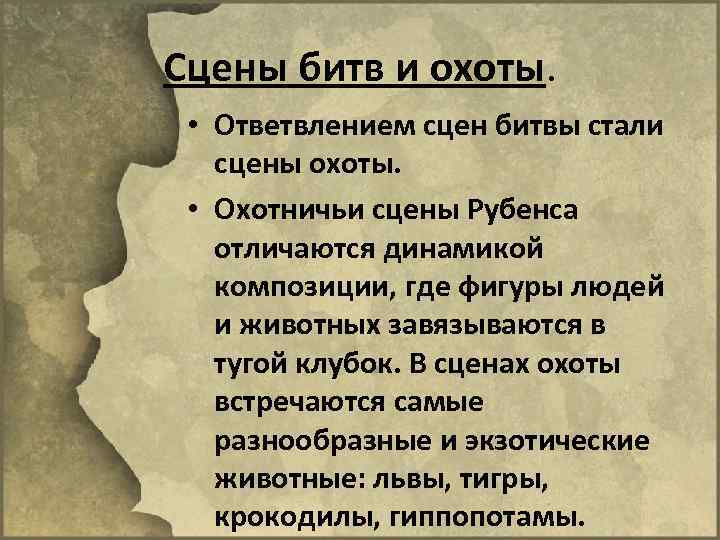 Сцены битв и охоты.

• Ответвлением сцен битвы стали сцены охоты.

• Охотничьи сцены Рубенса отличаются динамикой композиции, где фигуры людей и животных завязываются в тугой клубок. В сценах охоты встречаются самые разнообразные и экзотические животные: львы, тигры, крокодилы, гиппопотамы.